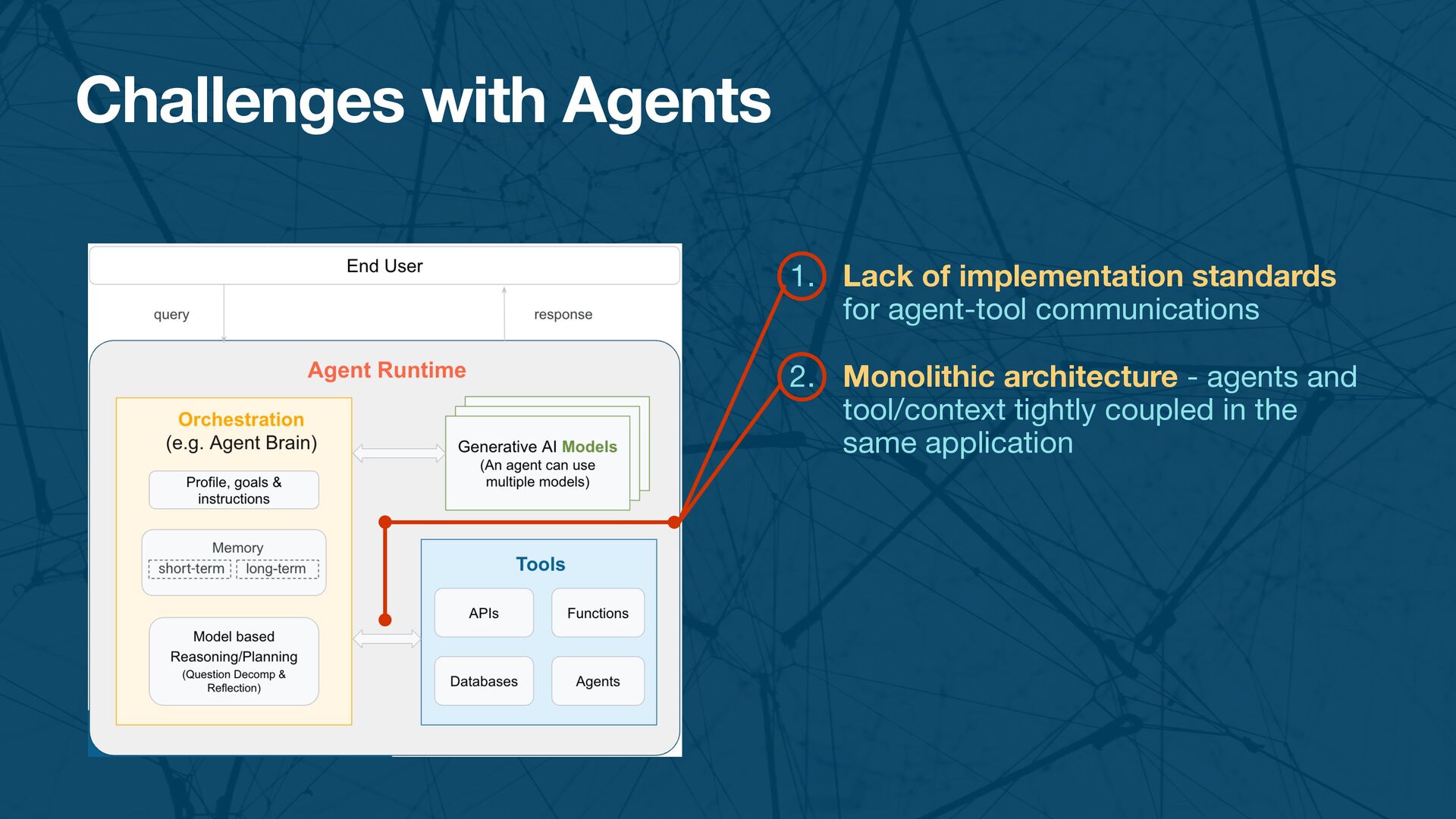 Challenges with Agents

End User

query

response

Agent Runtime

Orchestration
(e.g. Agent Brain)

Profile, goals & instructions

Memory
short-term long-term

Model based Reasoning/Planning
(Question Decomp & Reflection)

Generative AI Models
(An agent can use multiple models)

Tools

APIs

Functions

Databases

Agents

1. Lack of implementation standards for agent-tool communications

2. Monolithic architecture - agents and tool/context tightly coupled in the same application